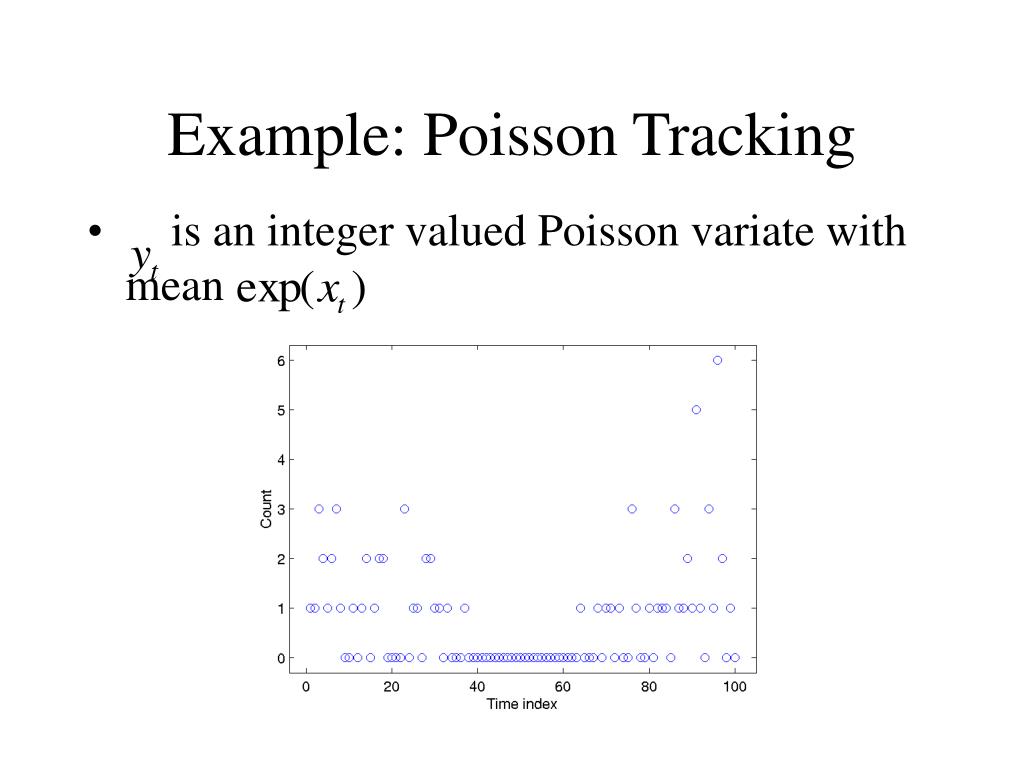 Example: Poisson Tracking

• $y_t$ is an integer valued Poisson variate with mean $\exp(x_t)$

6
5
4
3
2
1
0
Count
0 20 40 60 80 100
Time index